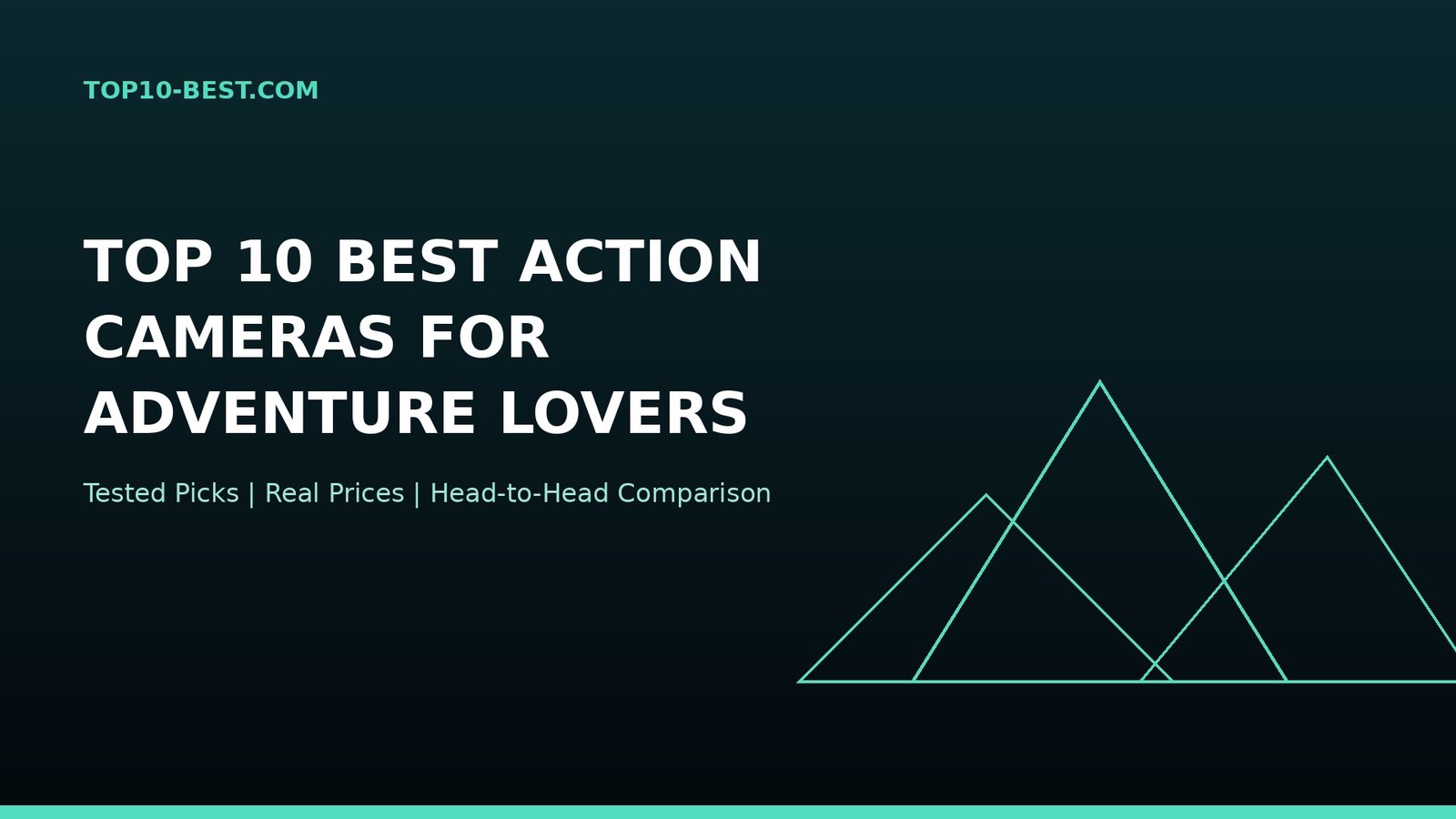 TOP10-BEST.COM

TOP 10 BEST ACTION CAMERAS FOR ADVENTURE LOVERS

Tested Picks | Real Prices | Head-to-Head Comparison